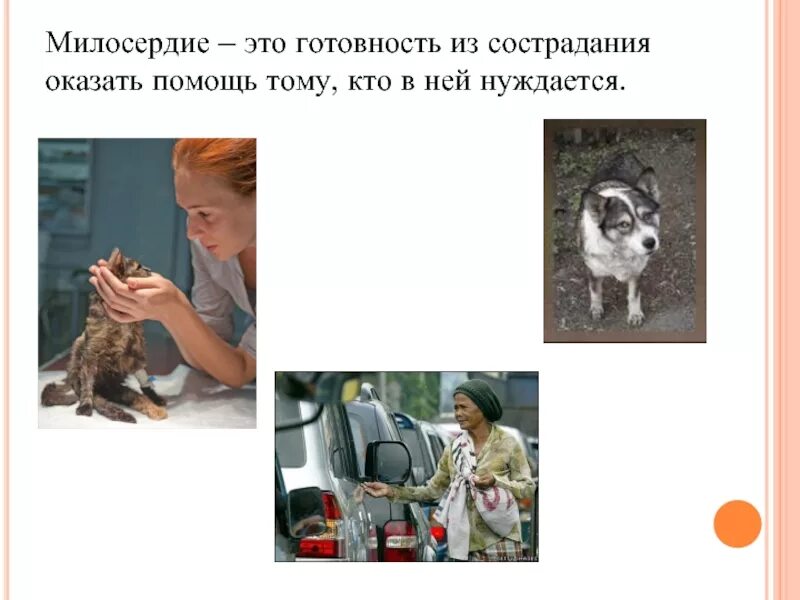 Милосердие – это готовность из сострадания оказать помощь тому, кто в ней нуждается.